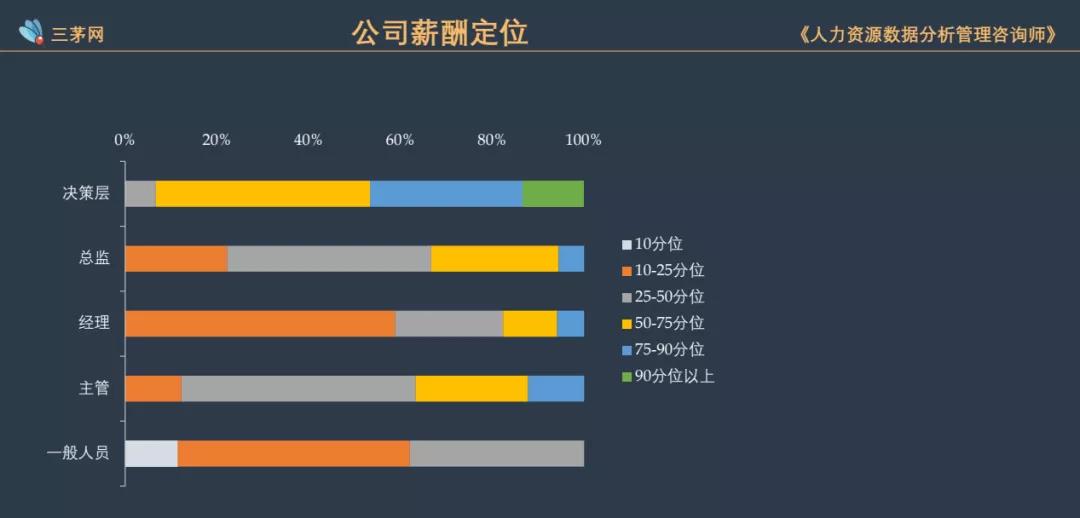 三茅网

公司薪酬定位

《人力资源数据分析管理咨询师》

0%
20%
40%
60%
80%
100%

决策层
总监
经理
主管
一般人员

10分位
10-25分位
25-50分位
50-75分位
75-90分位
90分位以上